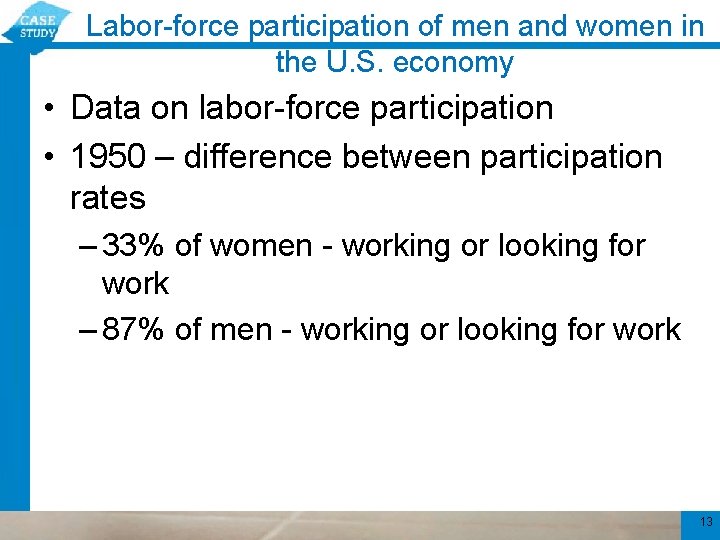 CASE STUDY

Labor-force participation of men and women in the U.S. economy

• Data on labor-force participation

• 1950 – difference between participation rates

– 33% of women - working or looking for work

– 87% of men - working or looking for work

13